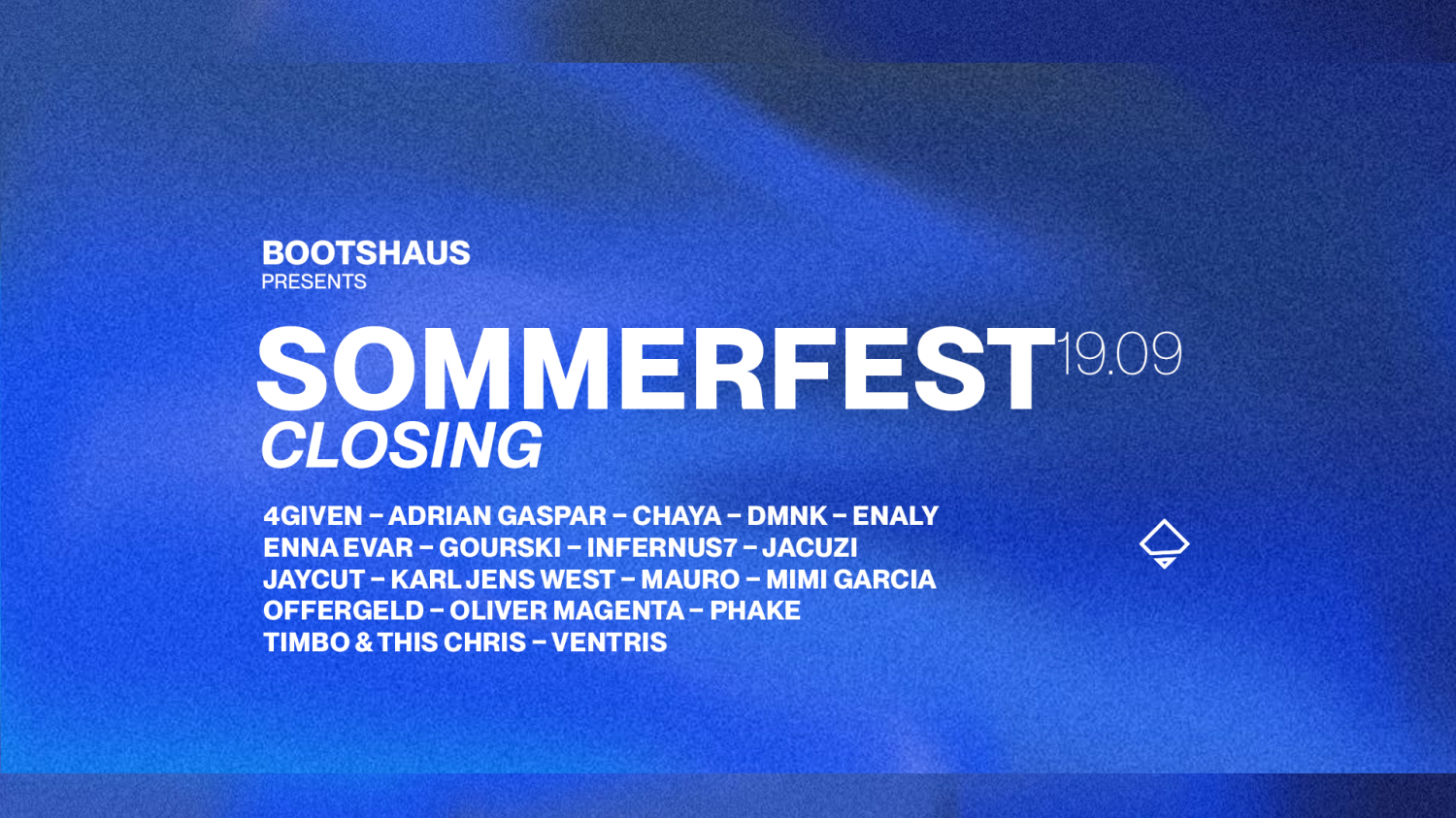 BOOTSHAUS
PRESENTS

SOMMERFEST 19.09
CLOSING

4GIVEN – ADRIAN GASPAR – CHAYA – DMNK – ENALY
ENNA EVAR – GOURSKI – INFERNUS7 – JACUZI
JAYCUT – KARL JENS WEST – MAURO – MIMI GARCIA
OFFERGELD – OLIVER MAGENTA – PHAKE
TIMBO & THIS CHRIS – VENTRIS